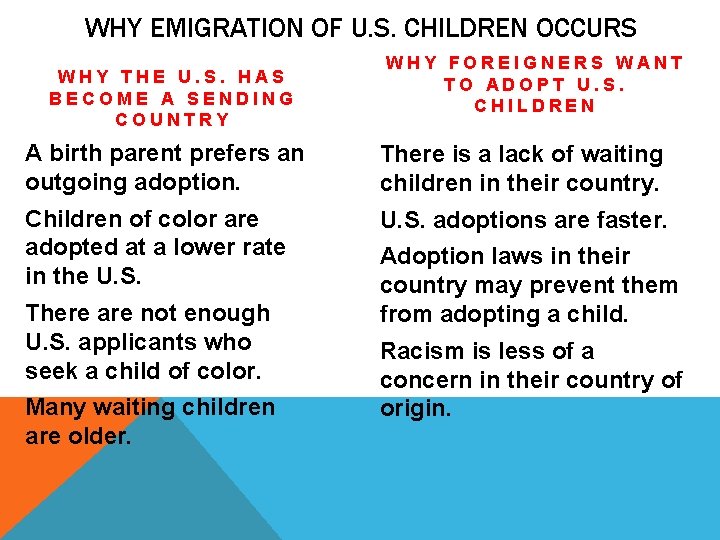 WHY EMIGRATION OF U.S. CHILDREN OCCURS

WHY THE U.S. HAS BECOME A SENDING COUNTRY

A birth parent prefers an outgoing adoption.

Children of color are adopted at a lower rate in the U.S.

There are not enough U.S. applicants who seek a child of color.

Many waiting children are older.

WHY FOREIGNERS WANT TO ADOPT U.S. CHILDREN

There is a lack of waiting children in their country.

U.S. adoptions are faster.

Adoption laws in their country may prevent them from adopting a child.

Racism is less of a concern in their country of origin.